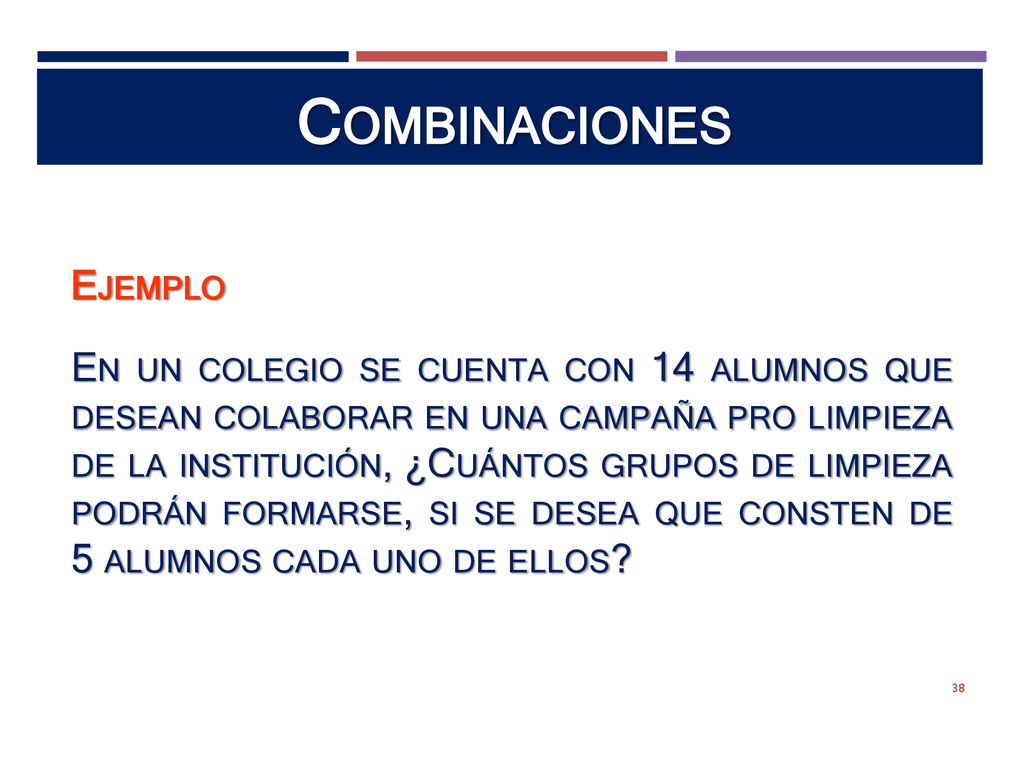 Combinaciones

Ejemplo

En un colegio se cuenta con 14 alumnos que desean colaborar en una campaña pro limpieza de la institución, ¿Cuántos grupos de limpieza podrán formarse, si se desea que consten de 5 alumnos cada uno de ellos?

38